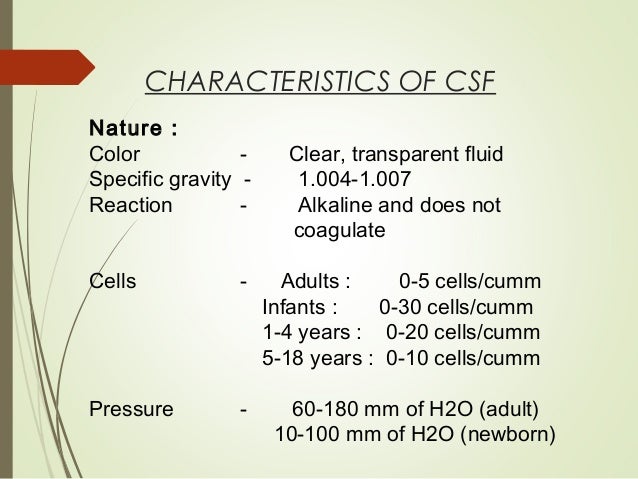 CHARACTERISTICS OF CSF

Nature :
Color - Clear, transparent fluid
Specific gravity - 1.004-1.007
Reaction - Alkaline and does not coagulate

Cells - Adults : 0-5 cells/cumm
Infants : 0-30 cells/cumm
1-4 years : 0-20 cells/cumm
5-18 years : 0-10 cells/cumm

Pressure - 60-180 mm of H2O (adult)
10-100 mm of H2O (newborn)